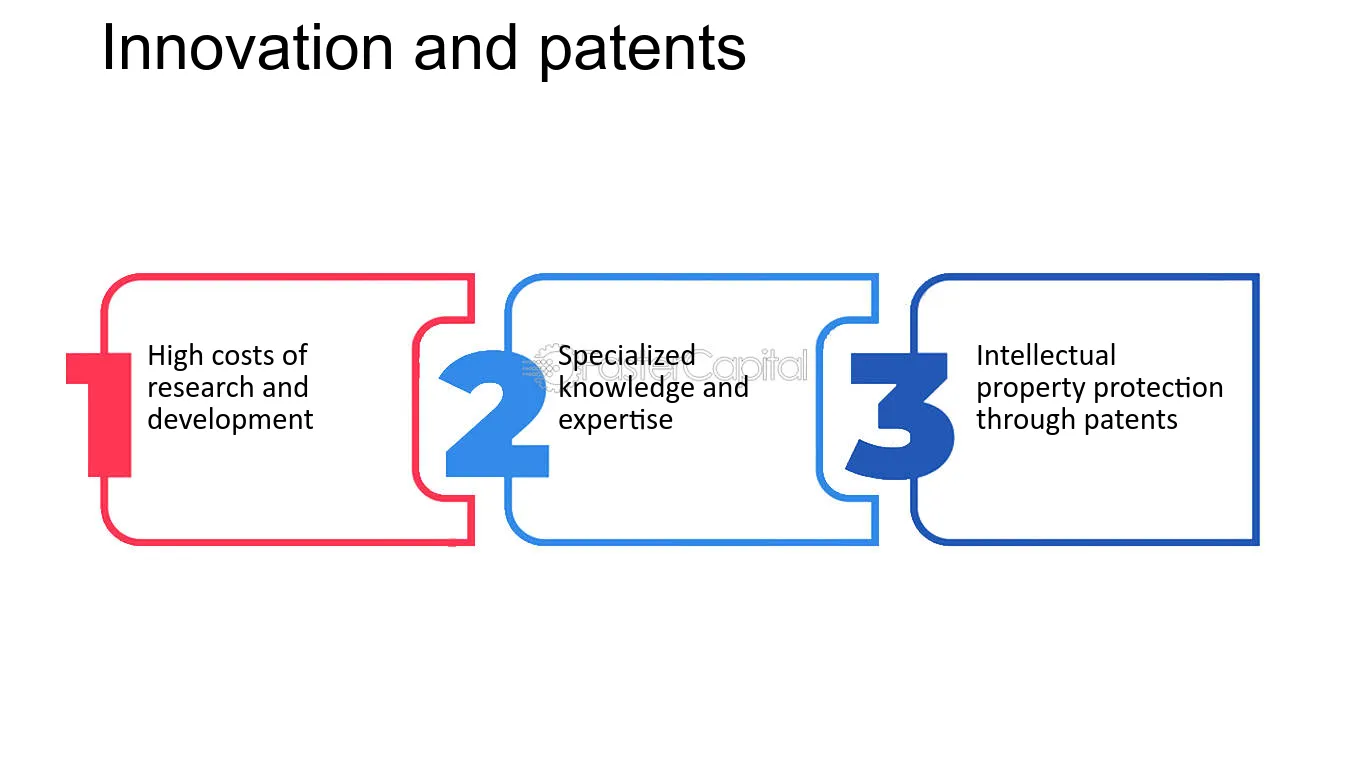 Innovation and patents

1
High costs of research and development

2
Specialized knowledge and expertise

3
Intellectual property protection through patents

FasterCapital